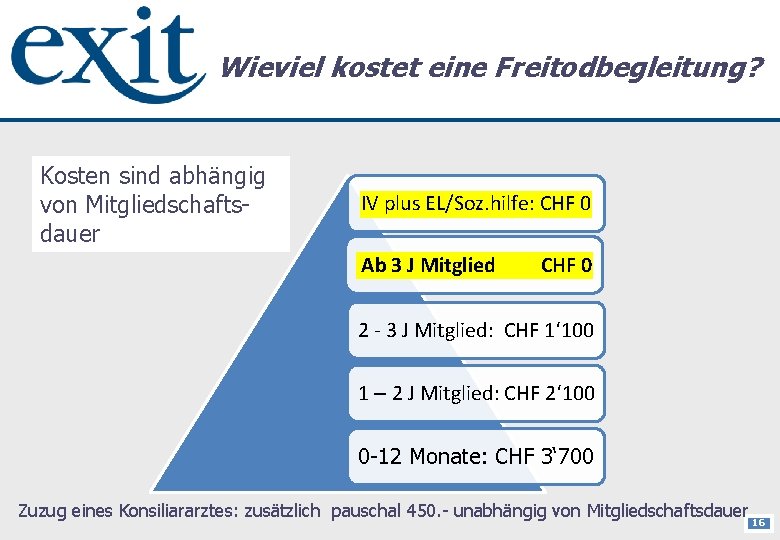 exit

Wieviel kostet eine Freitodbegleitung?

Kosten sind abhängig von Mitgliedschaftsdauer

IV plus EL/Soz.hilfe: CHF 0

Ab 3 J Mitglied CHF 0

2 - 3 J Mitglied: CHF 1‘100

1 – 2 J Mitglied: CHF 2‘100

0-12 Monate: CHF 3‘700

Zuzug eines Konsiliararztes: zusätzlich pauschal 450.- unabhängig von Mitgliedschaftsdauer

16